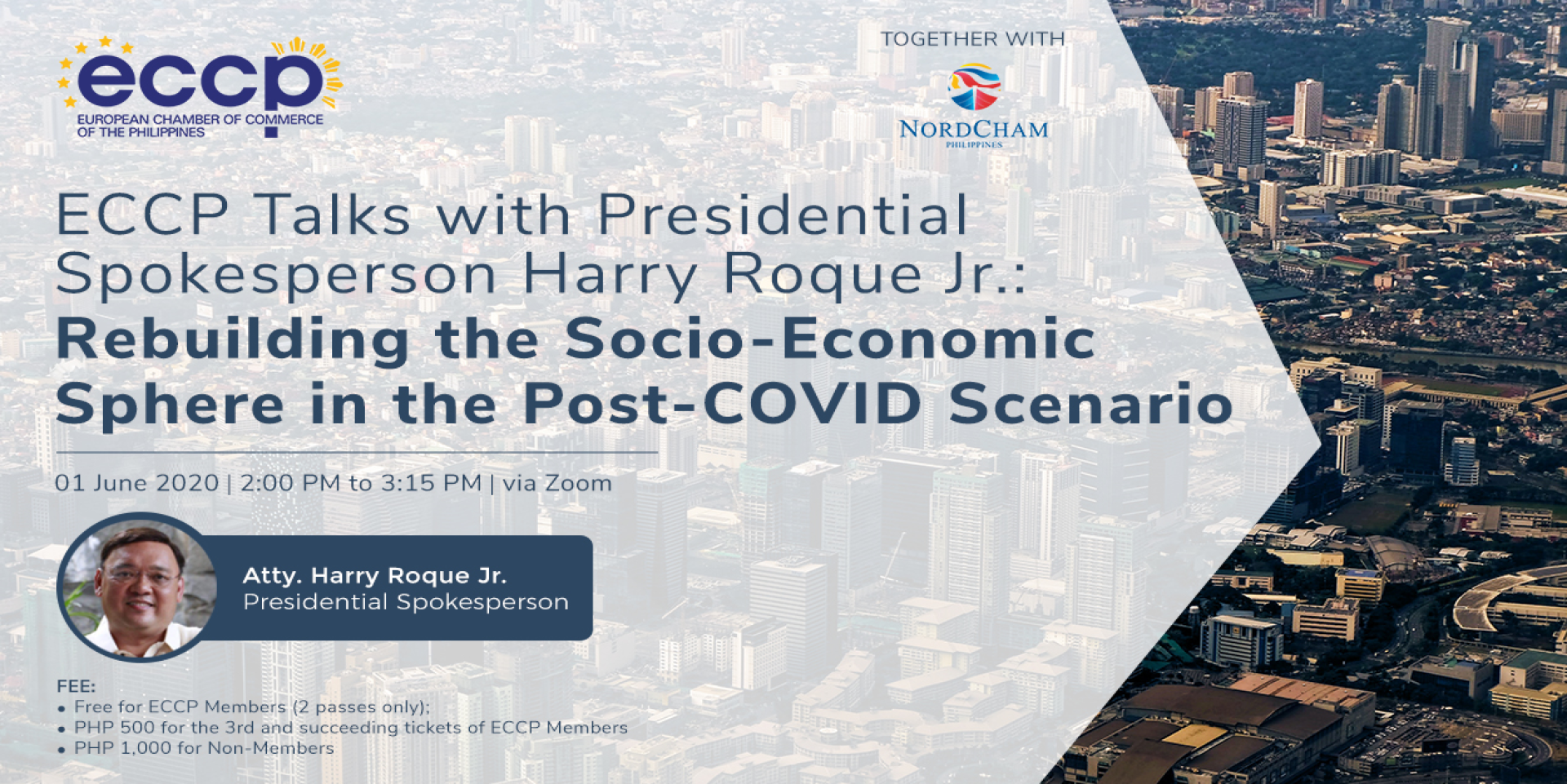 eccp
EUROPEAN CHAMBER OF COMMERCE OF THE PHILIPPINES

TOGETHER WITH

NORDCHAM
PHILIPPINES

ECCP Talks with Presidential Spokesperson Harry Roque Jr.: Rebuilding the Socio-Economic Sphere in the Post-COVID Scenario

01 June 2020 | 2:00 PM to 3:15 PM | via Zoom

Atty. Harry Roque Jr.
Presidential Spokesperson

FEE:
• Free for ECCP Members (2 passes only);
• PHP 500 for the 3rd and succeeding tickets of ECCP Members
• PHP 1,000 for Non-Members